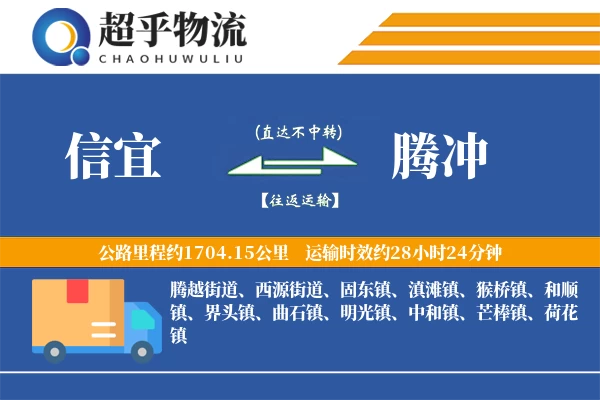 超乎物流
CHAOHUWULIU

信宜

(直达不中转)

【往返运输】

腾冲

公路里程约1704.15公里　运输时效约28小时24分钟

腾越街道、西源街道、固东镇、滇滩镇、猴桥镇、和顺镇、界头镇、曲石镇、明光镇、中和镇、芒棒镇、荷花镇